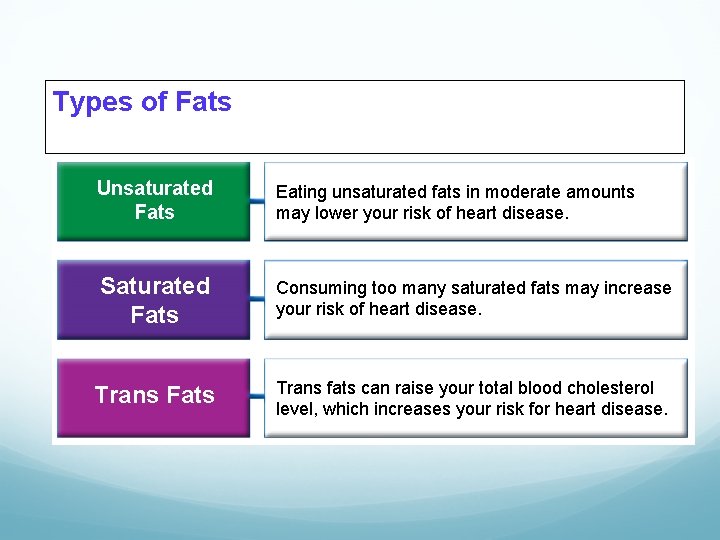 Types of Fats

Unsaturated Fats

Eating unsaturated fats in moderate amounts may lower your risk of heart disease.

Saturated Fats

Consuming too many saturated fats may increase your risk of heart disease.

Trans Fats

Trans fats can raise your total blood cholesterol level, which increases your risk for heart disease.